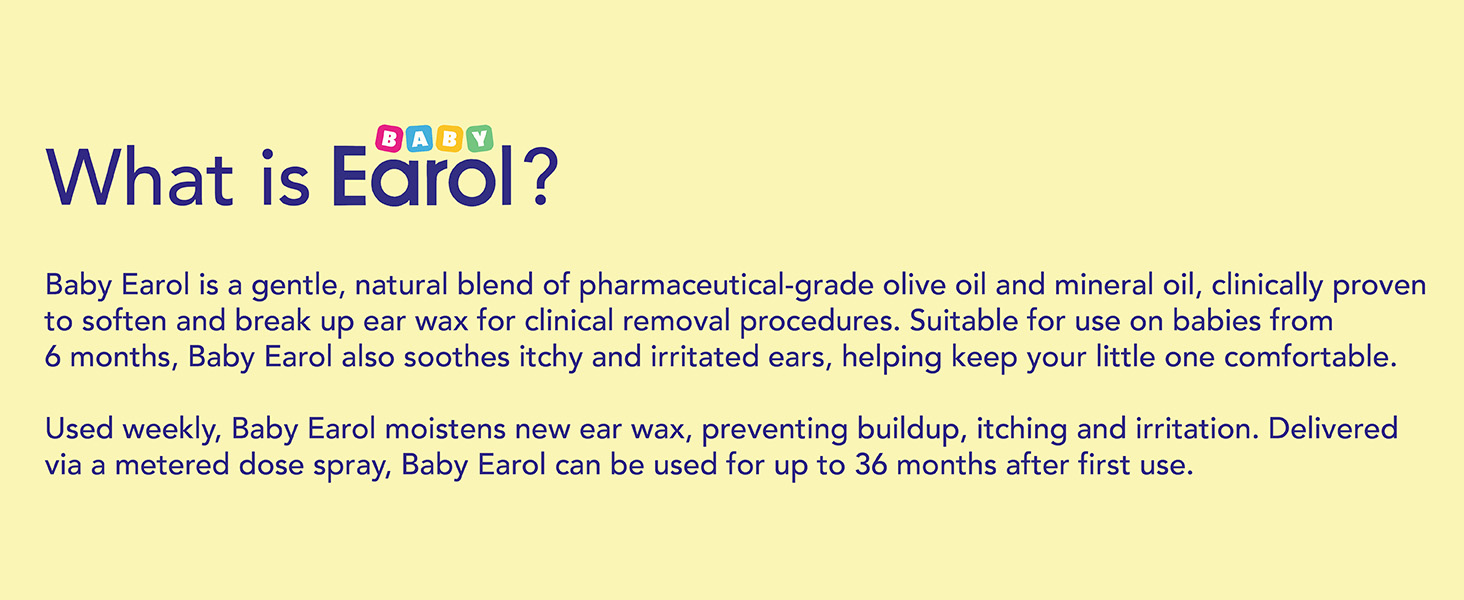 What is BABY Earol?

Baby Earol is a gentle, natural blend of pharmaceutical-grade olive oil and mineral oil, clinically proven to soften and break up ear wax for clinical removal procedures. Suitable for use on babies from 6 months, Baby Earol also soothes itchy and irritated ears, helping keep your little one comfortable.

Used weekly, Baby Earol moistens new ear wax, preventing buildup, itching and irritation. Delivered via a metered dose spray, Baby Earol can be used for up to 36 months after first use.